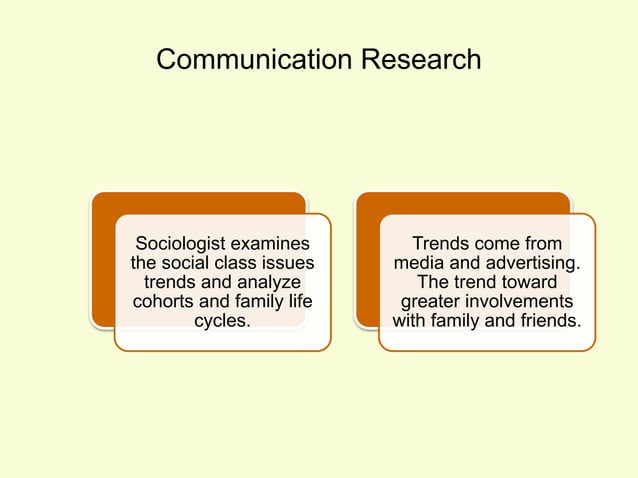 Communication Research

Sociologist examines the social class issues trends and analyze cohorts and family life cycles.

Trends come from media and advertising. The trend toward greater involvements with family and friends.